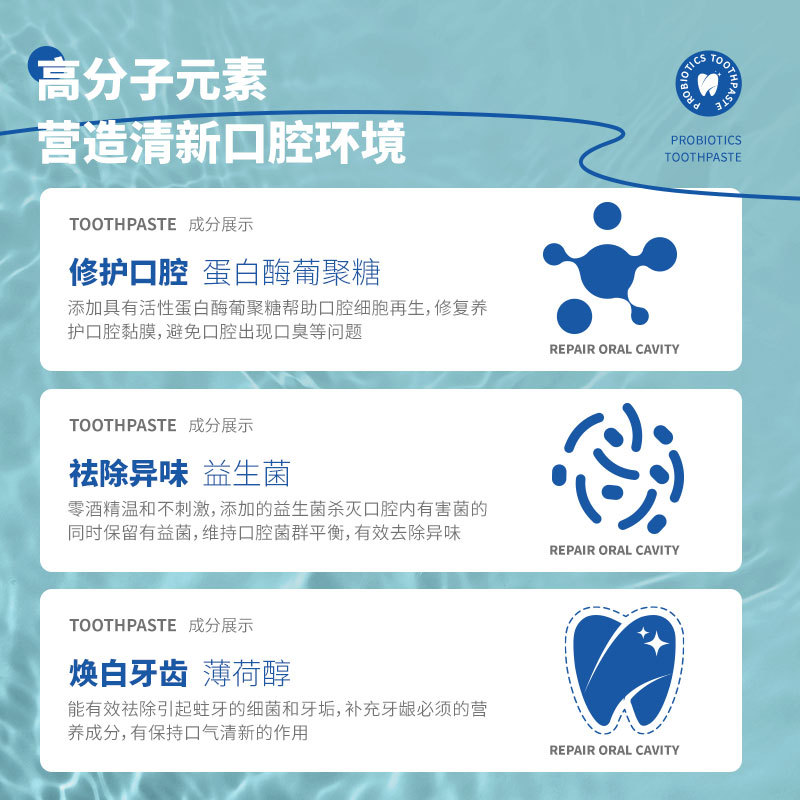 高分子元素
营造清新口腔环境

PROBIOTICS TOOTHPASTE

PROBIOTICS
TOOTHPASTE

TOOTHPASTE 成分展示

修护口腔 蛋白酶葡聚糖

添加具有活性蛋白酶葡聚糖帮助口腔细胞再生，修复养护口腔黏膜，避免口腔出现口臭等问题

REPAIR ORAL CAVITY

TOOTHPASTE 成分展示

祛除异味 益生菌

零酒精温和不刺激，添加的益生菌杀灭口腔内有害菌的同时保留有益菌，维持口腔菌群平衡，有效去除异味

REPAIR ORAL CAVITY

TOOTHPASTE 成分展示

焕白牙齿 薄荷醇

能有效祛除引起蛀牙的细菌和牙垢，补充牙龈必须的营养成分，有保持口气清新的作用

REPAIR ORAL CAVITY